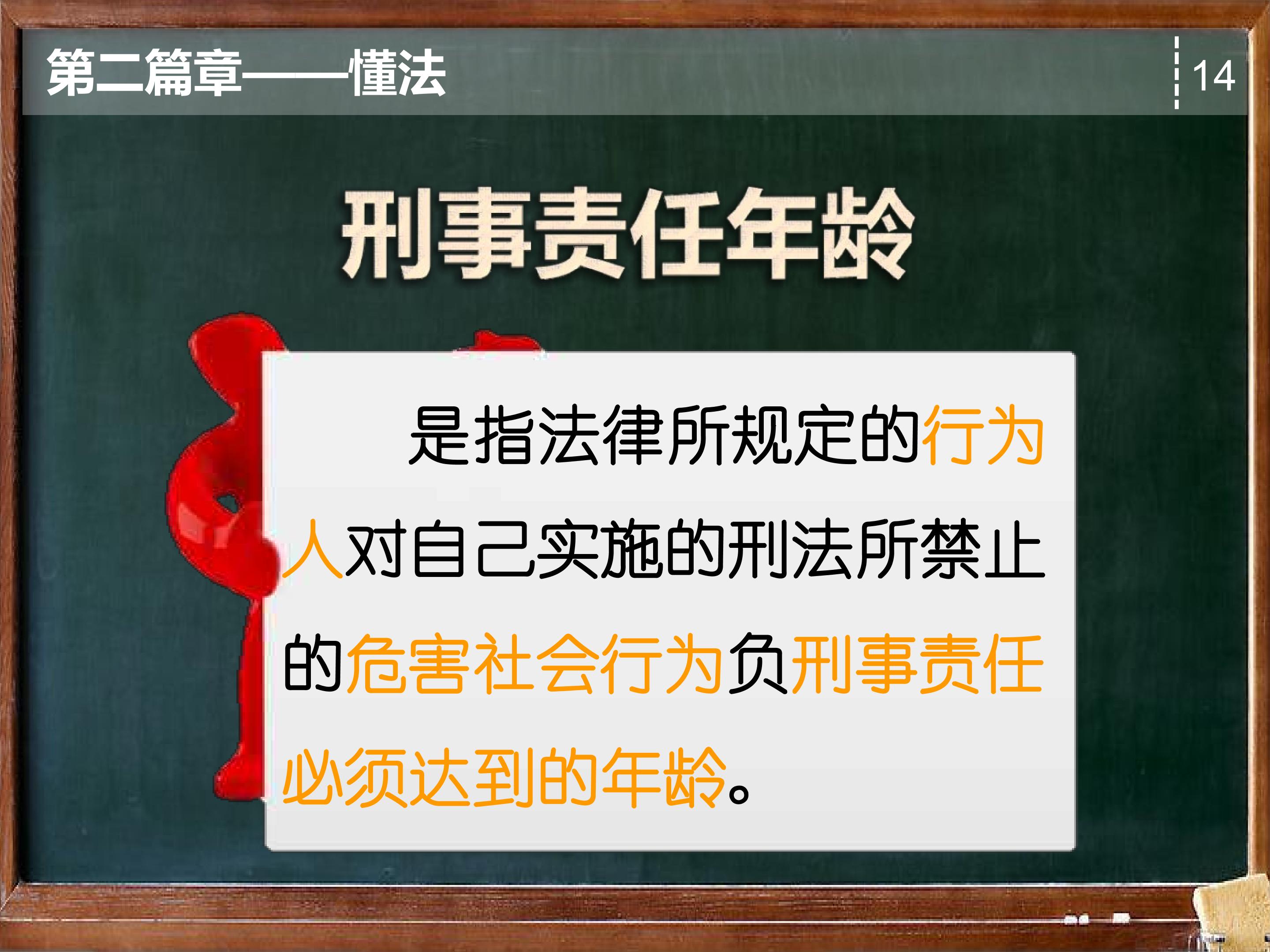 第二篇章——懂法

14

刑事责任年龄

是指法律所规定的行为人对自己实施的刑法所禁止的危害社会行为负刑事责任必须达到的年龄。